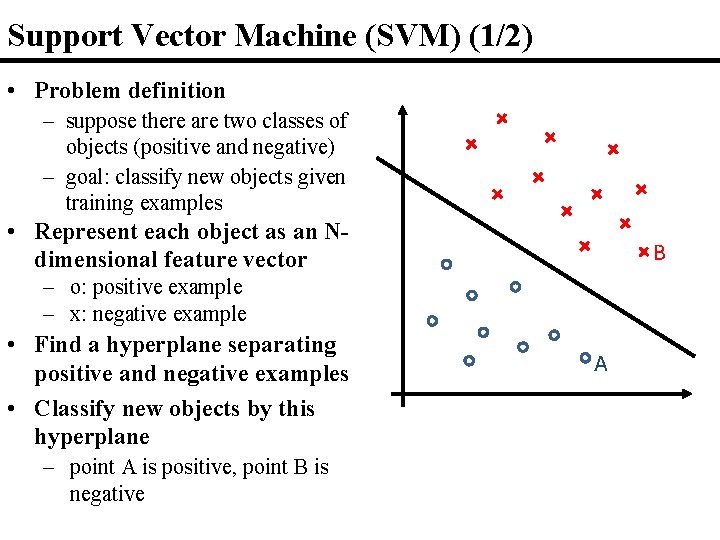 Support Vector Machine (SVM) (1/2)

• Problem definition
– suppose there are two classes of objects (positive and negative)
– goal: classify new objects given training examples

• Represent each object as an N-dimensional feature vector
– o: positive example
– x: negative example

• Find a hyperplane separating positive and negative examples

• Classify new objects by this hyperplane
– point A is positive, point B is negative

B

A